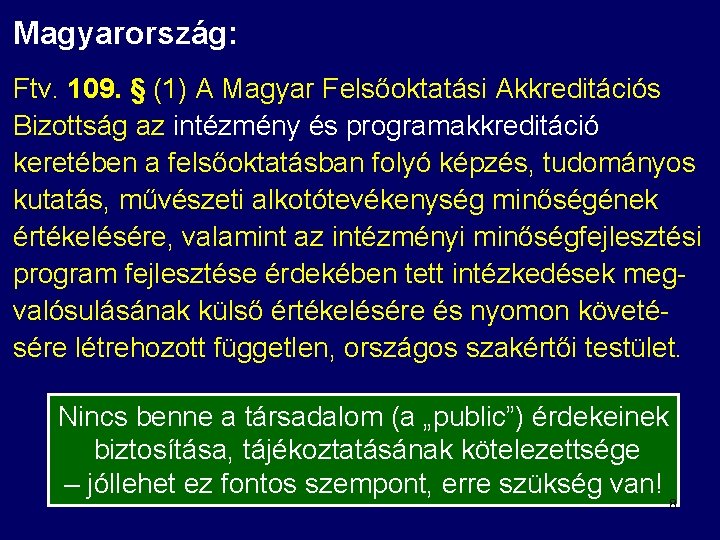 Magyarország:

Ftv. 109. § (1) A Magyar Felsőoktatási Akkreditációs Bizottság az intézmény és programakkreditáció keretében a felsőoktatásban folyó képzés, tudományos kutatás, művészeti alkotótevékenység minőségének értékelésére, valamint az intézményi minőségfejlesztési program fejlesztése érdekében tett intézkedések megvalósulásának külső értékelésére és nyomon követésére létrehozott független, országos szakértői testület.

Nincs benne a társadalom (a „public”) érdekeinek biztosítása, tájékoztatásának kötelezettsége – jóllehet ez fontos szempont, erre szükség van!

8